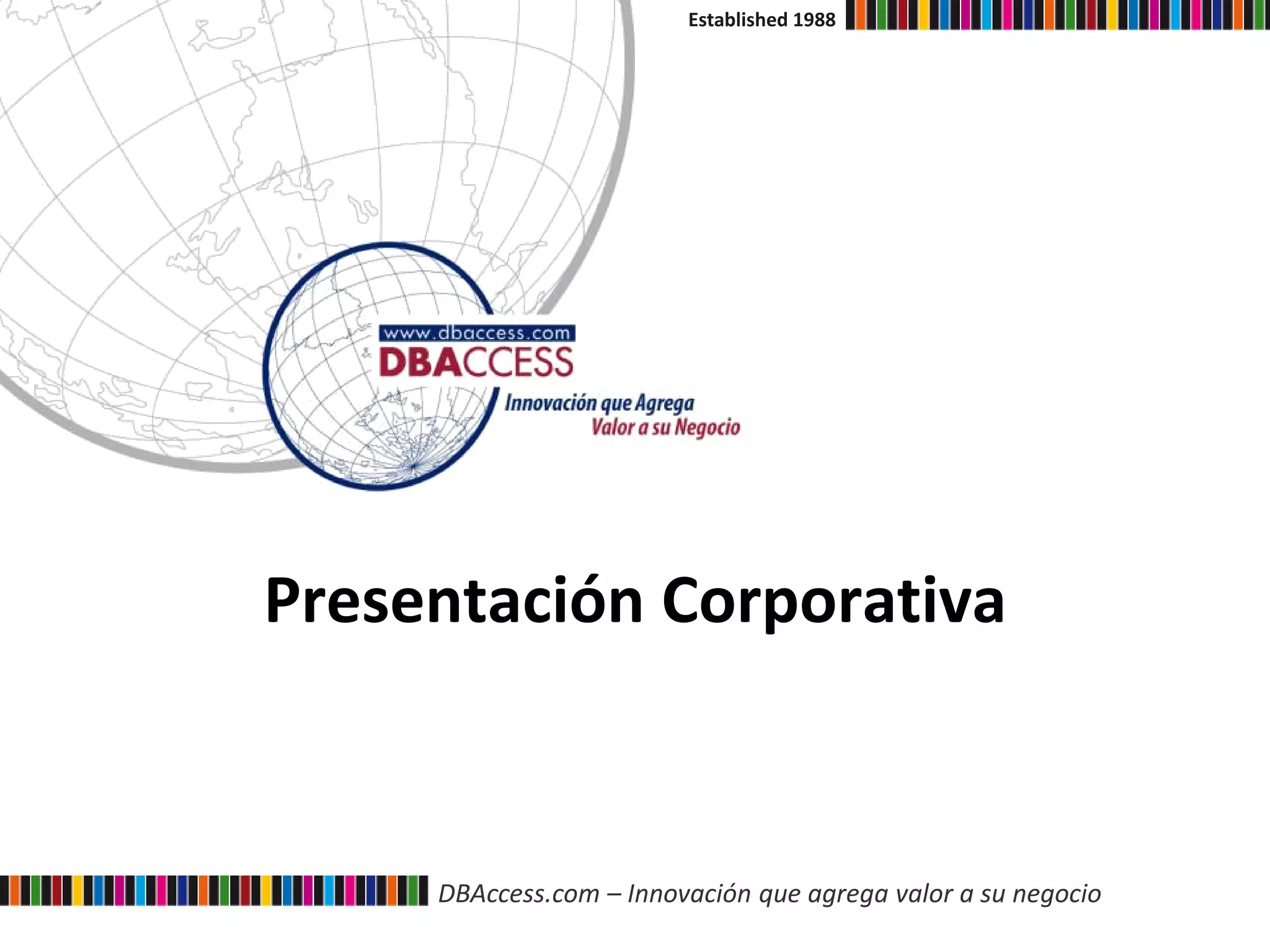 Established 1988

www.dbaccess.com
DBACCESS
Innovación que Agrega
Valor a su Negocio

Presentación Corporativa

DBAccess.com – Innovación que agrega valor a su negocio